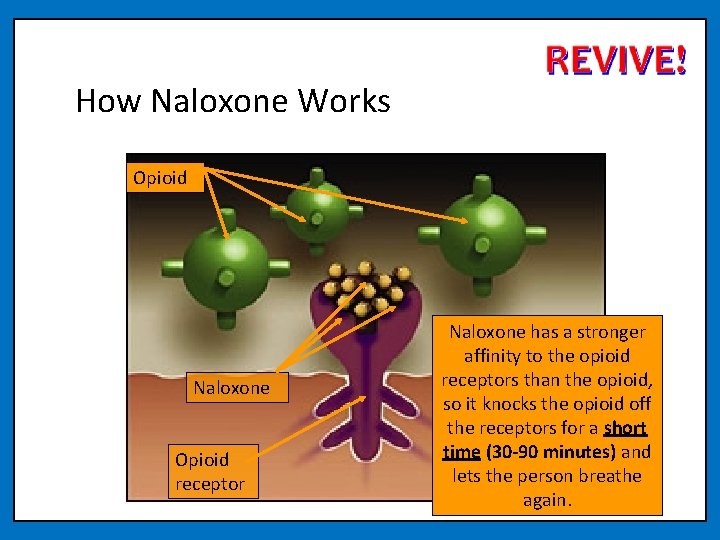 REVIVE!

How Naloxone Works

Opioid

Naloxone

Opioid receptor

Naloxone has a stronger affinity to the opioid receptors than the opioid, so it knocks the opioid off the receptors for a short time (30-90 minutes) and lets the person breathe again.